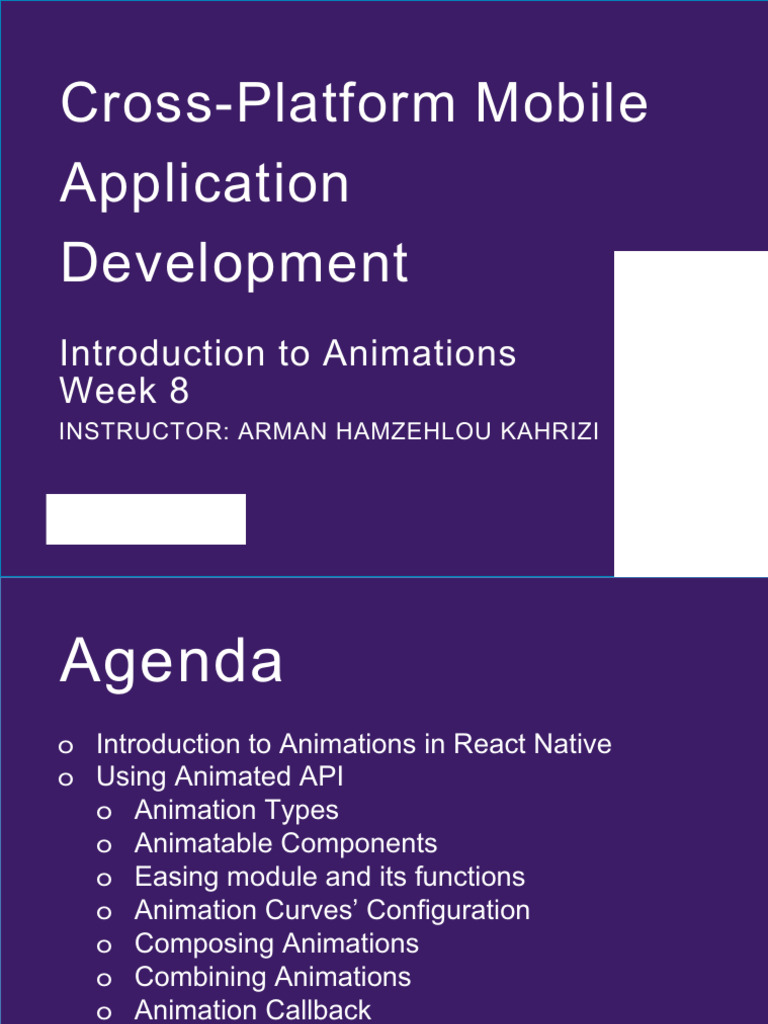 Cross-Platform Mobile Application Development

Introduction to Animations
Week 8
INSTRUCTOR: ARMAN HAMZEHLOU KAHRIZI

Agenda

o Introduction to Animations in React Native
o Using Animated API
  o Animation Types
  o Animatable Components
  o Easing module and its functions
  o Animation Curves' Configuration
  o Composing Animations
  o Combining Animations
  o Animation Callback